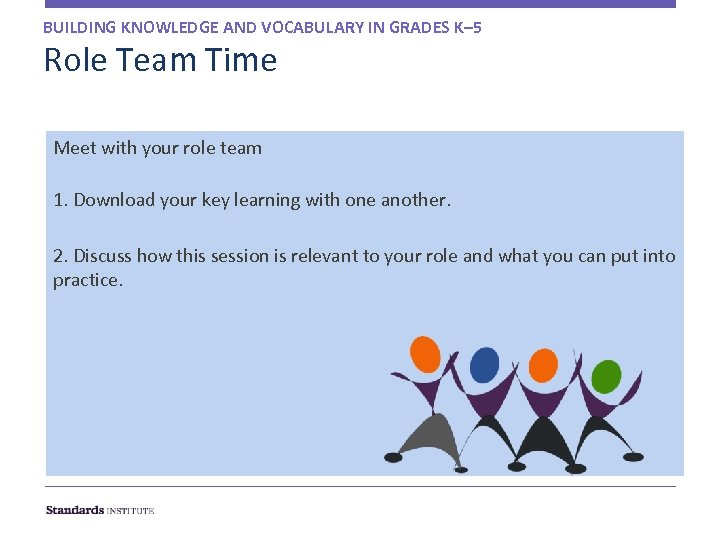 BUILDING KNOWLEDGE AND VOCABULARY IN GRADES K–5

Role Team Time

Meet with your role team

1. Download your key learning with one another.

2. Discuss how this session is relevant to your role and what you can put into practice.

Standards INSTITUTE